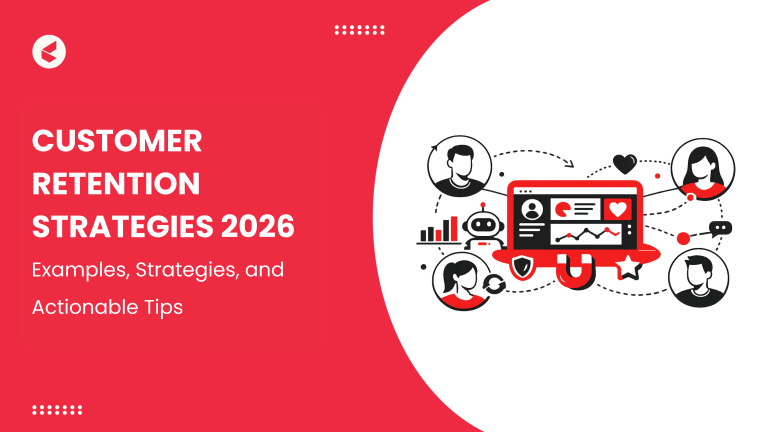 CUSTOMER RETENTION STRATEGIES 2026

Examples, Strategies, and Actionable Tips